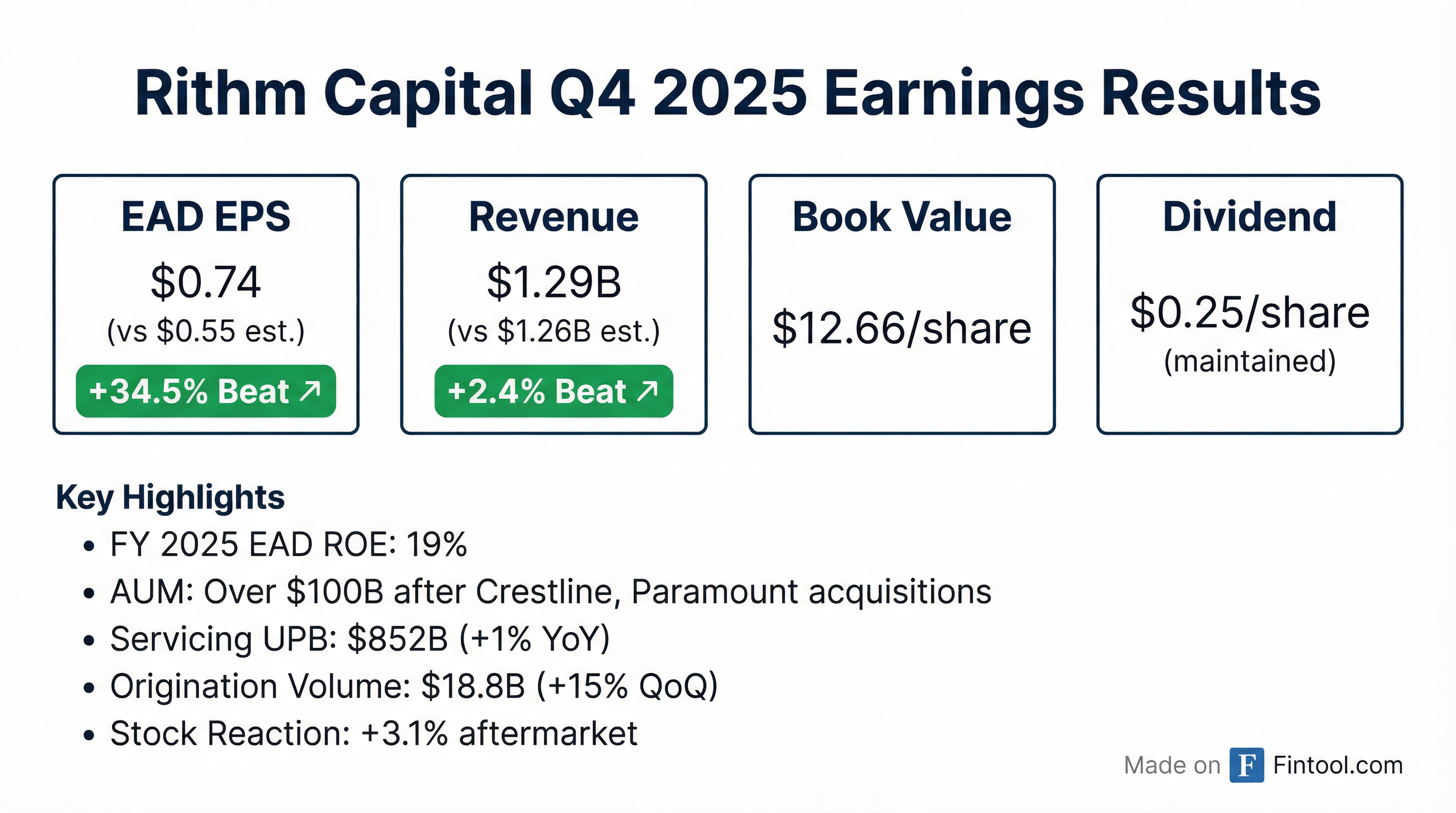 Rithm Capital Q4 2025 Earnings Results

EAD EPS
$0.74
(vs $0.55 est.)
+34.5% Beat ↗

Revenue
$1.29B
(vs $1.26B est.)
+2.4% Beat ↗

Book Value
$12.66/share

Dividend
$0.25/share
(maintained)

Key Highlights
• FY 2025 EAD ROE: 19%
• AUM: Over $100B after Crestline, Paramount acquisitions
• Servicing UPB: $852B (+1% YoY)
• Origination Volume: $18.8B (+15% QoQ)
• Stock Reaction: +3.1% aftermarket

Made on F Fintool.com